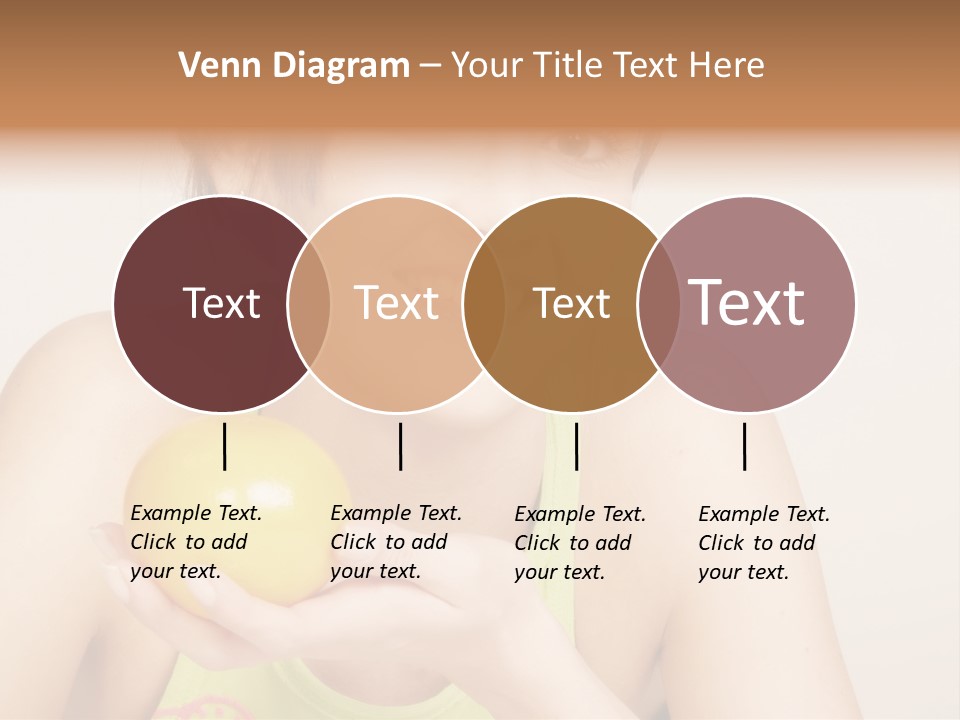 Venn Diagram – Your Title Text Here

Text

Text

Text

Text

Example Text. Click to add your text.

Example Text. Click to add your text.

Example Text. Click to add your text.

Example Text. Click to add your text.